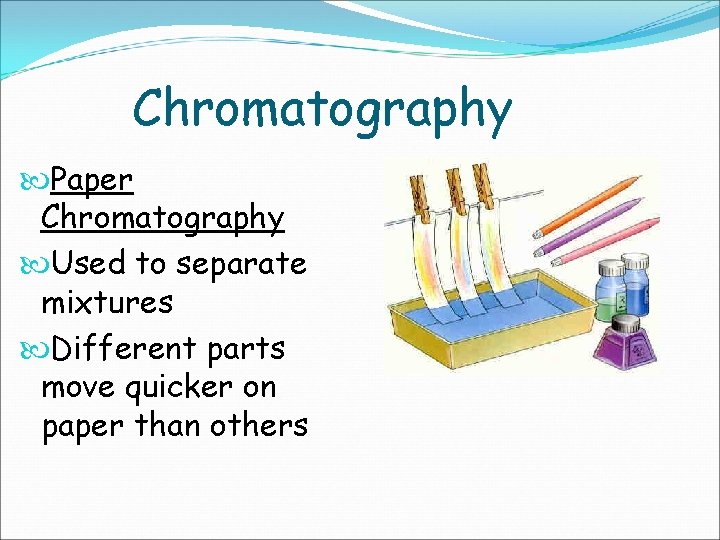 Chromatography

Paper Chromatography

Used to separate mixtures

Different parts move quicker on paper than others